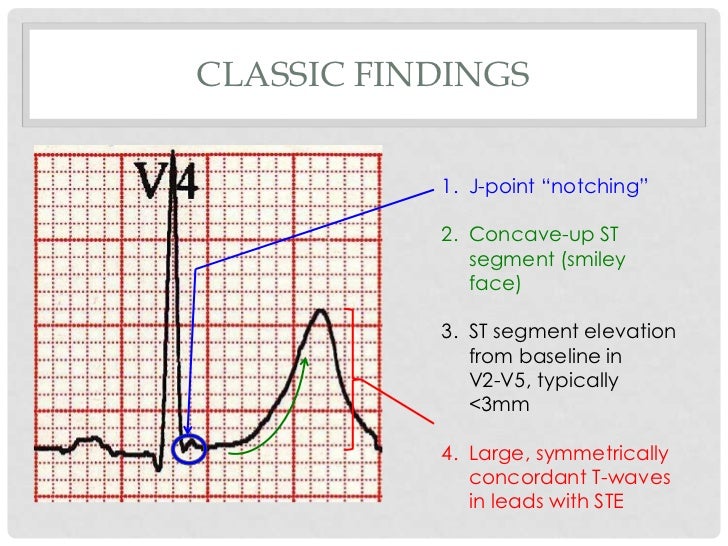 CLASSIC FINDINGS

V4

1. J-point “notching”

2. Concave-up ST segment (smiley face)

3. ST segment elevation from baseline in V2-V5, typically <3mm

4. Large, symmetrically concordant T-waves in leads with STE